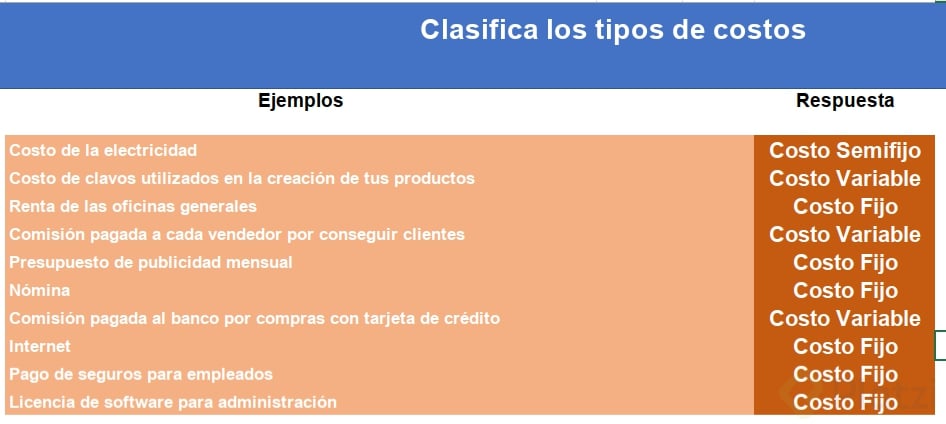 Clasifica los tipos de costos

| Ejemplos | Respuesta |
|---|---|
| Costo de la electricidad | Costo Semifijo |
| Costo de clavos utilizados en la creación de tus productos | Costo Variable |
| Renta de las oficinas generales | Costo Fijo |
| Comisión pagada a cada vendedor por conseguir clientes | Costo Variable |
| Presupuesto de publicidad mensual | Costo Fijo |
| Nómina | Costo Fijo |
| Comisión pagada al banco por compras con tarjeta de crédito | Costo Variable |
| Internet | Costo Fijo |
| Pago de seguros para empleados | Costo Fijo |
| Licencia de software para administración | Costo Fijo |